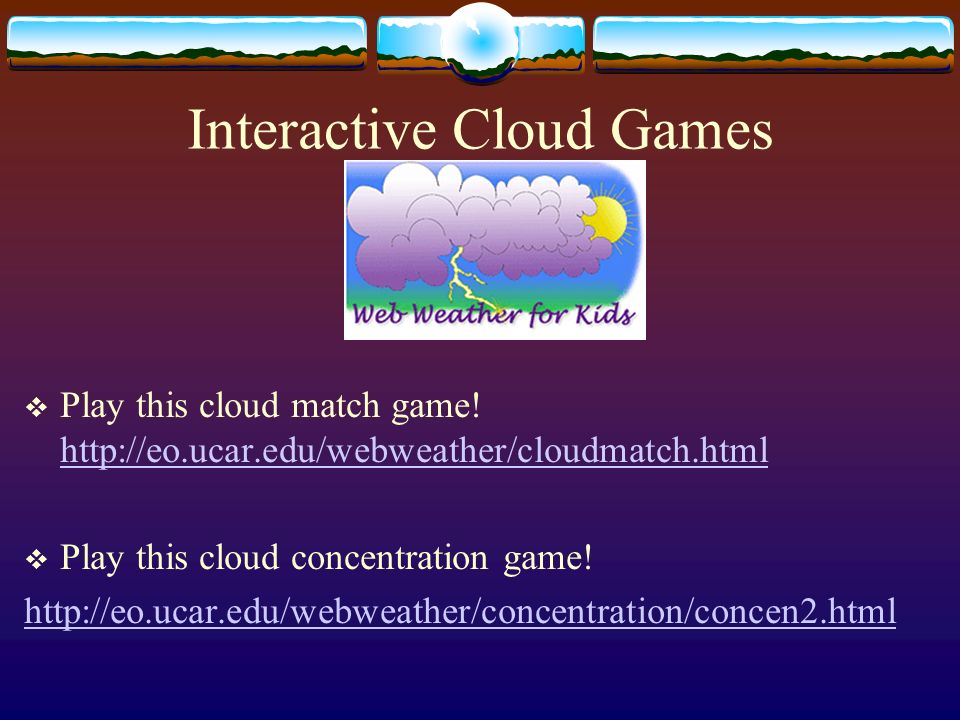 Interactive Cloud Games

Web Weather for Kids

❖ Play this cloud match game! http://eo.ucar.edu/webweather/cloudmatch.html

❖ Play this cloud concentration game!
http://eo.ucar.edu/webweather/concentration/concen2.html